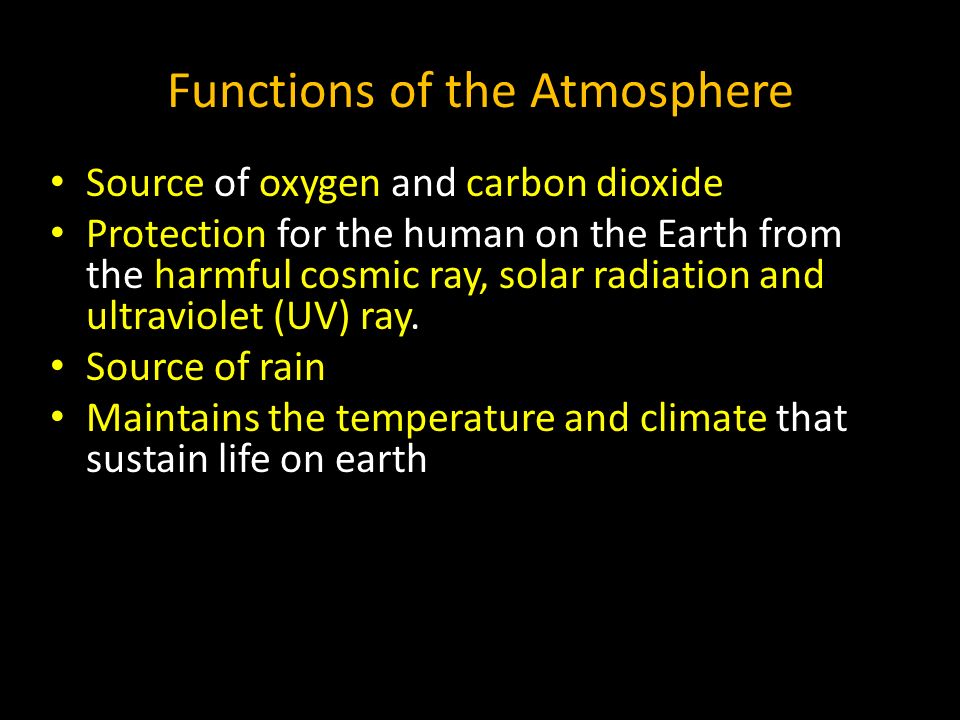 Functions of the Atmosphere

• Source of oxygen and carbon dioxide
• Protection for the human on the Earth from the harmful cosmic ray, solar radiation and ultraviolet (UV) ray.
• Source of rain
• Maintains the temperature and climate that sustain life on earth